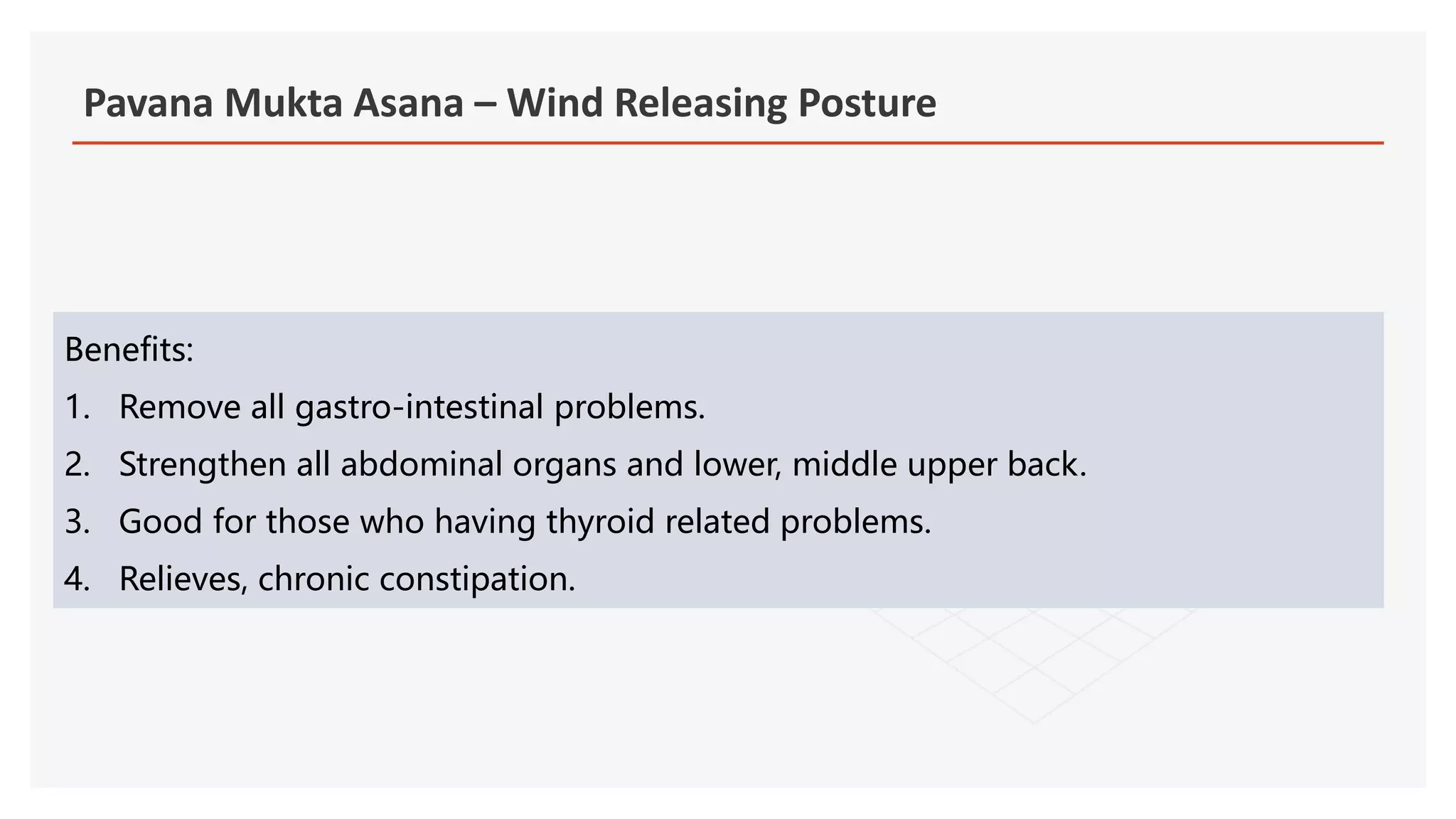 Pavana Mukta Asana – Wind Releasing Posture

Benefits:

1. Remove all gastro-intestinal problems.
2. Strengthen all abdominal organs and lower, middle upper back.
3. Good for those who having thyroid related problems.
4. Relieves, chronic constipation.